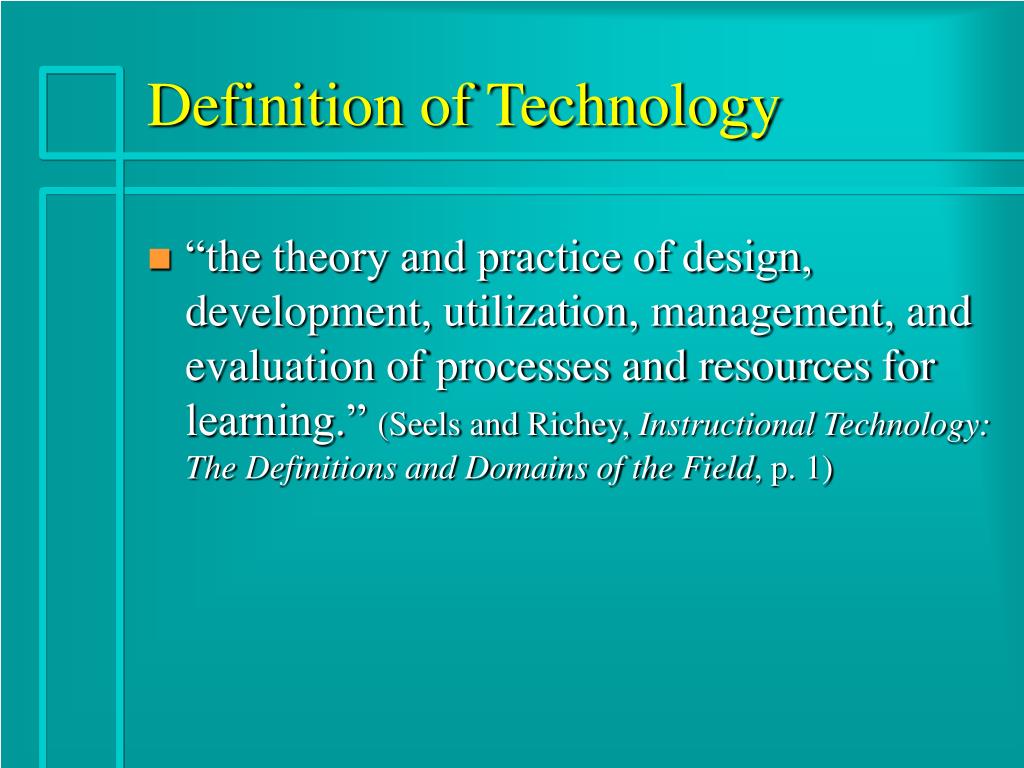 Definition of Technology

“the theory and practice of design, development, utilization, management, and evaluation of processes and resources for learning.” (Seels and Richey, Instructional Technology: The Definitions and Domains of the Field, p. 1)